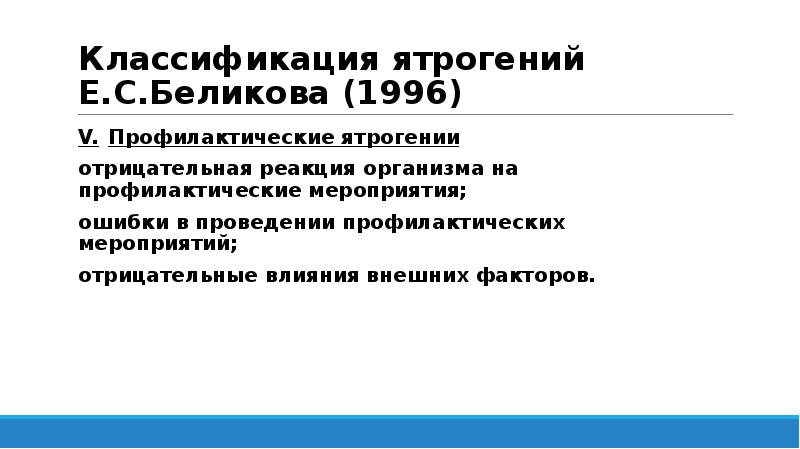 Классификация ятрогений Е.С.Беликова (1996)

V. Профилактические ятрогении

отрицательная реакция организма на профилактические мероприятия;

ошибки в проведении профилактических мероприятий;

отрицательные влияния внешних факторов.